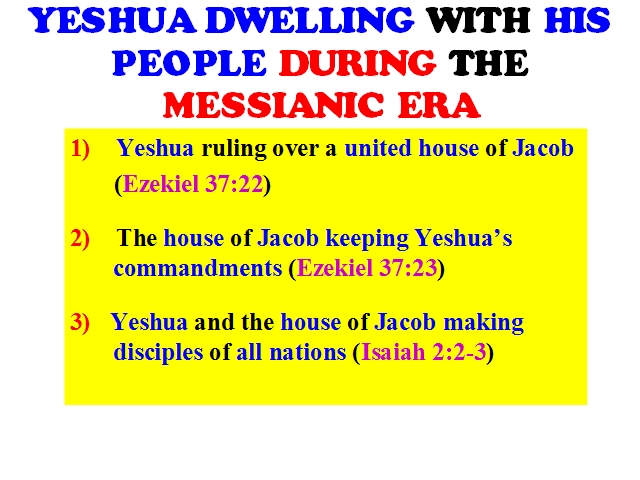 YESHUA DWELLING WITH HIS PEOPLE DURING THE MESSIANIC ERA

1) Yeshua ruling over a united house of Jacob (Ezekiel 37:22)

2) The house of Jacob keeping Yeshua's commandments (Ezekiel 37:23)

3) Yeshua and the house of Jacob making disciples of all nations (Isaiah 2:2-3)